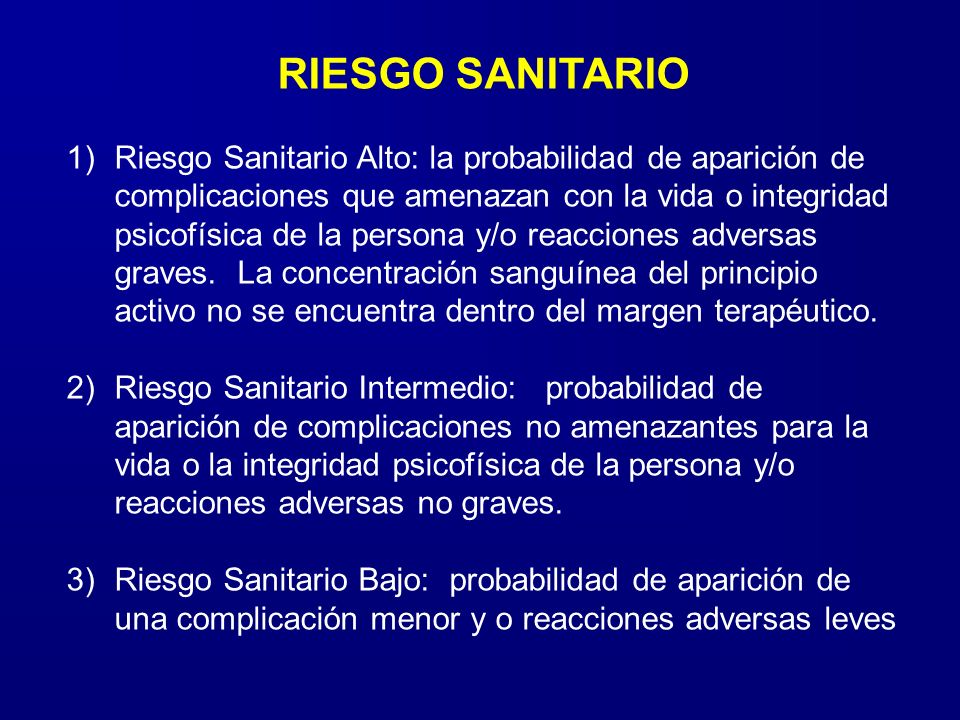 RIESGO SANITARIO

1) Riesgo Sanitario Alto: la probabilidad de aparición de complicaciones que amenazan con la vida o integridad psicofísica de la persona y/o reacciones adversas graves. La concentración sanguínea del principio activo no se encuentra dentro del margen terapéutico.

2) Riesgo Sanitario Intermedio: probabilidad de aparición de complicaciones no amenazantes para la vida o la integridad psicofísica de la persona y/o reacciones adversas no graves.

3) Riesgo Sanitario Bajo: probabilidad de aparición de una complicación menor y o reacciones adversas leves